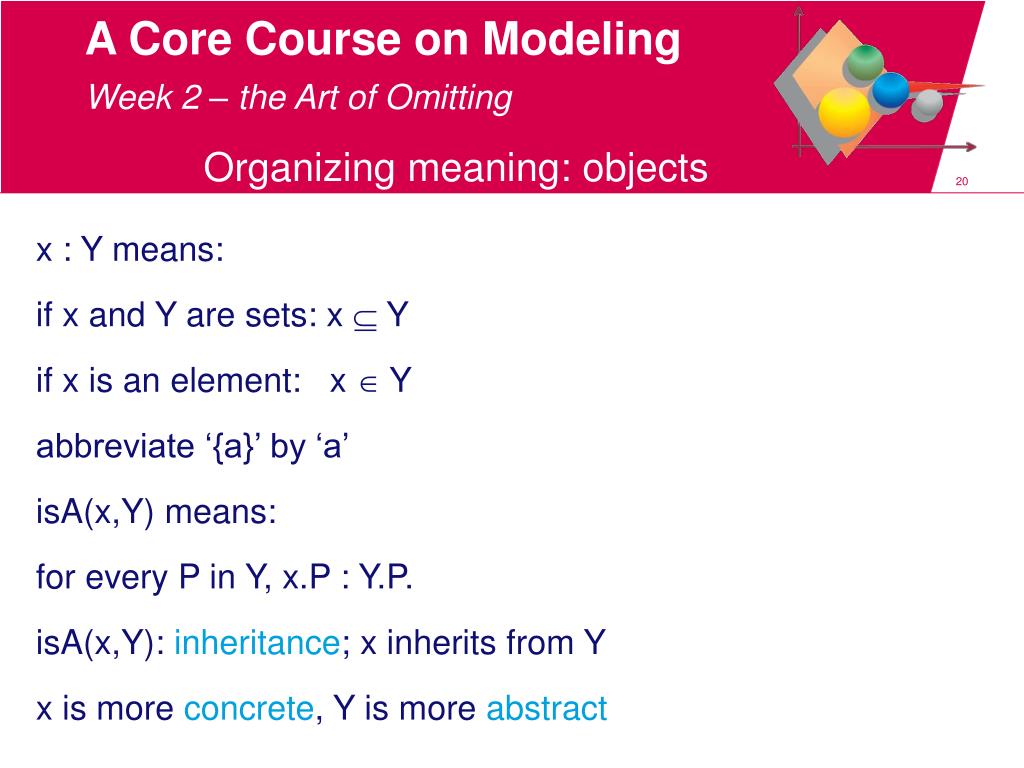 A Core Course on Modeling

Week 2 – the Art of Omitting

Organizing meaning: objects

20

x : Y means:

if x and Y are sets: x $\subseteq$ Y

if x is an element: x $\in$ Y

abbreviate ‘{a}’ by ‘a’

isA(x,Y) means:

for every P in Y, x.P : Y.P.

isA(x,Y): inheritance; x inherits from Y

x is more concrete, Y is more abstract